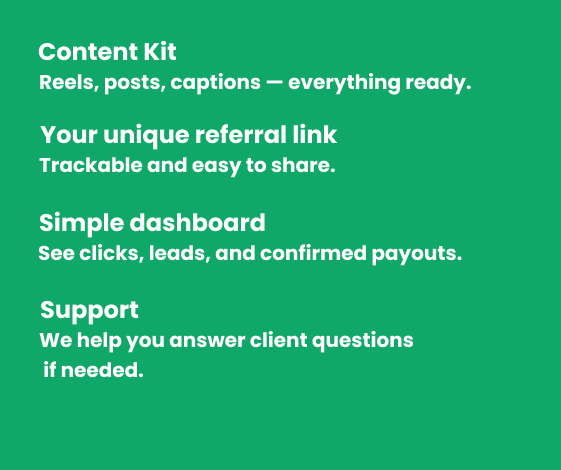 Content Kit
Reels, posts, captions — everything ready.

Your unique referral link
Trackable and easy to share.

Simple dashboard
See clicks, leads, and confirmed payouts.

Support
We help you answer client questions if needed.